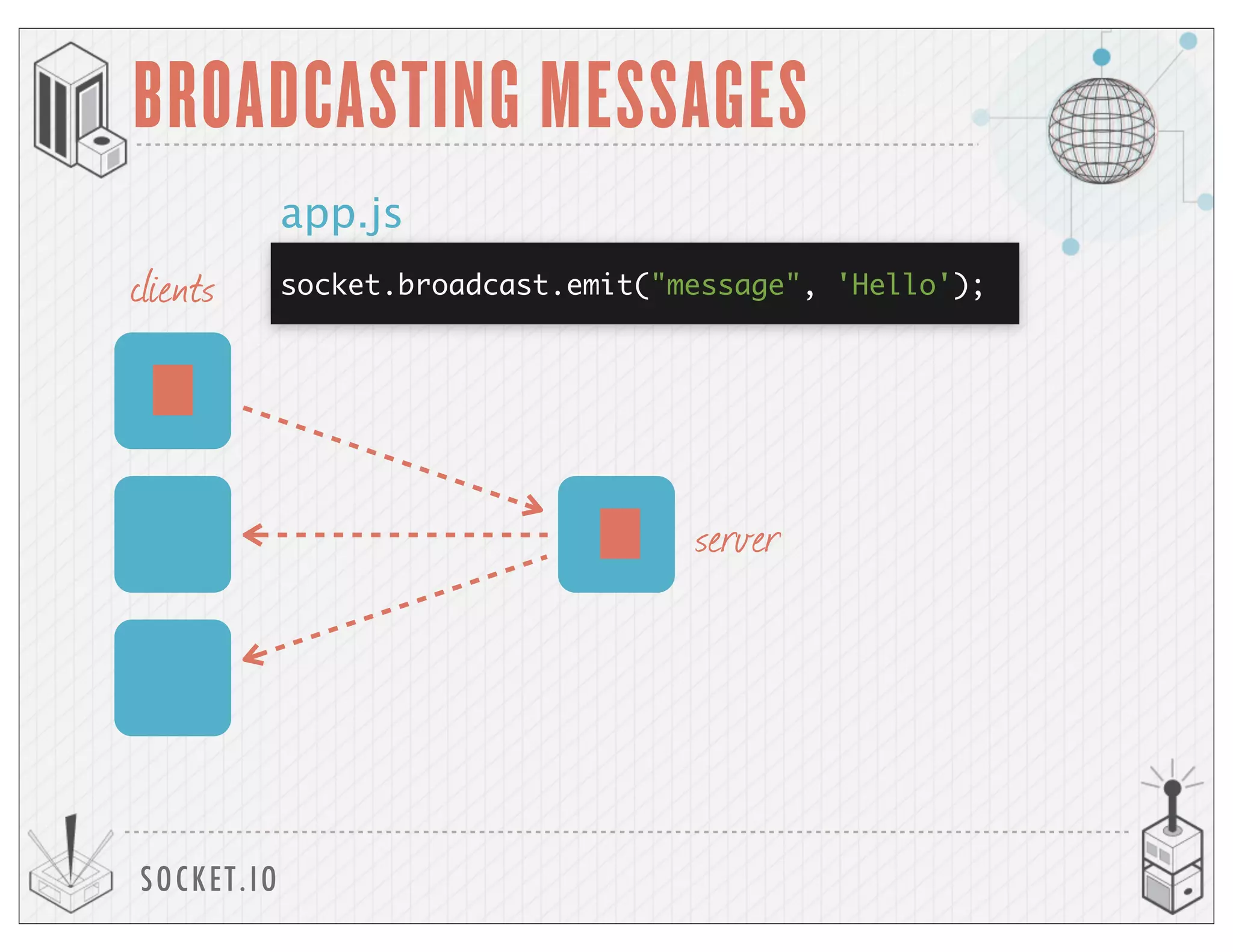 BROADCASTING MESSAGES

app.js

socket.broadcast.emit("message", 'Hello');

clients

server

SOCKET.IO